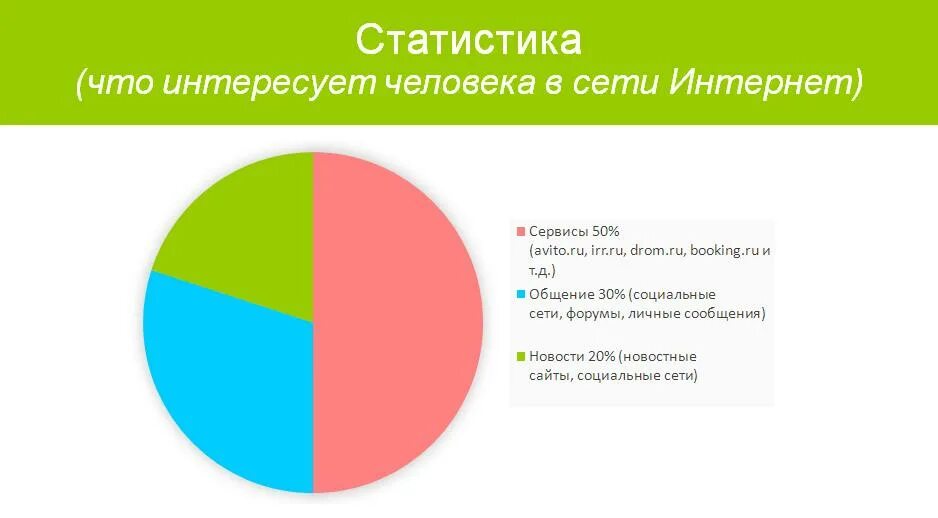 Статистика
(что интересует человека в сети Интернет)

Сервисы 50% (avito.ru, irr.ru, drom.ru, booking.ru и т.д.)

Общение 30% (социальные сети, форумы, личные сообщения)

Новости 20% (новостные сайты, социальные сети)